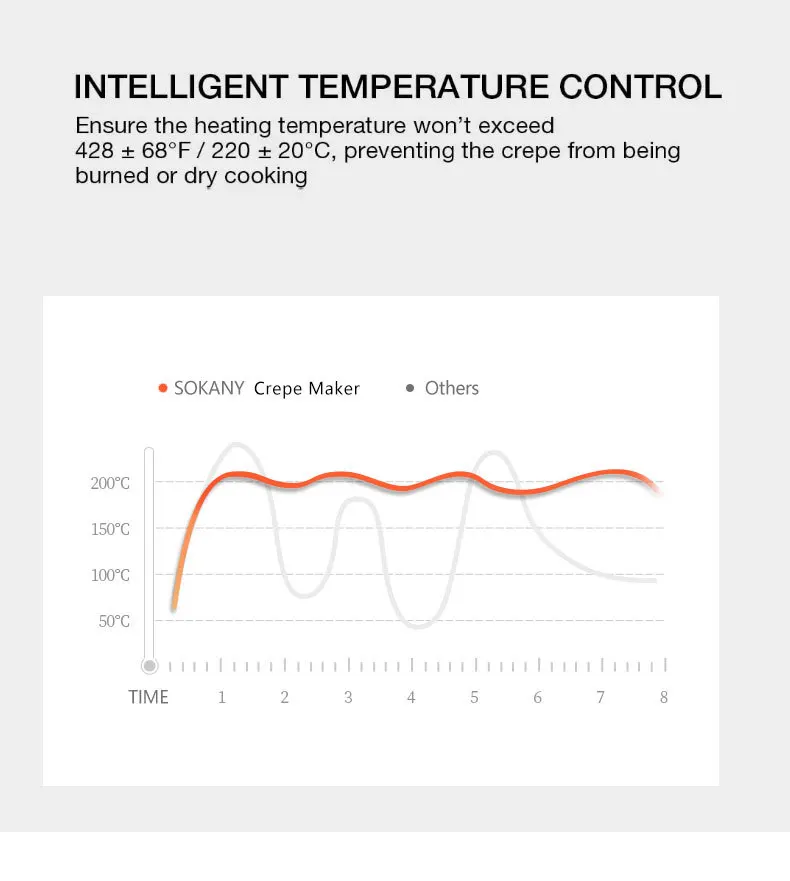 INTELLIGENT TEMPERATURE CONTROL

Ensure the heating temperature won't exceed 428 ± 68°F / 220 ± 20°C, preventing the crepe from being burned or dry cooking

SOKANY Crepe Maker
Others

200°C
150°C
100°C
50°C

TIME 1 2 3 4 5 6 7 8